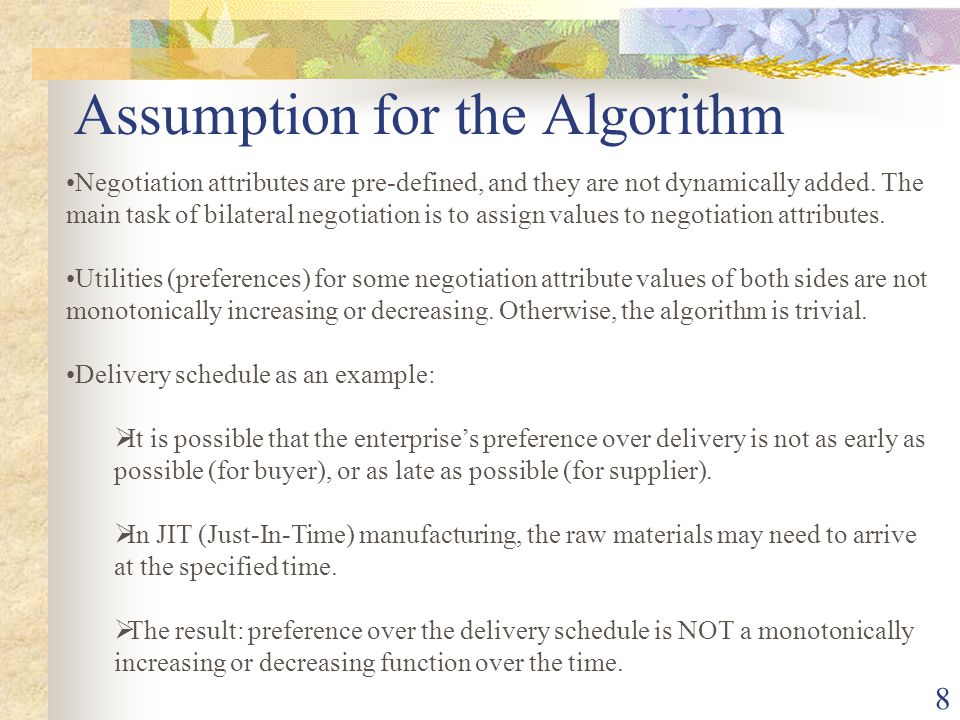 Assumption for the Algorithm

•Negotiation attributes are pre-defined, and they are not dynamically added. The main task of bilateral negotiation is to assign values to negotiation attributes.

•Utilities (preferences) for some negotiation attribute values of both sides are not monotonically increasing or decreasing. Otherwise, the algorithm is trivial.

•Delivery schedule as an example:

➢It is possible that the enterprise's preference over delivery is not as early as possible (for buyer), or as late as possible (for supplier).

➢In JIT (Just-In-Time) manufacturing, the raw materials may need to arrive at the specified time.

➢The result: preference over the delivery schedule is NOT a monotonically increasing or decreasing function over the time.

8